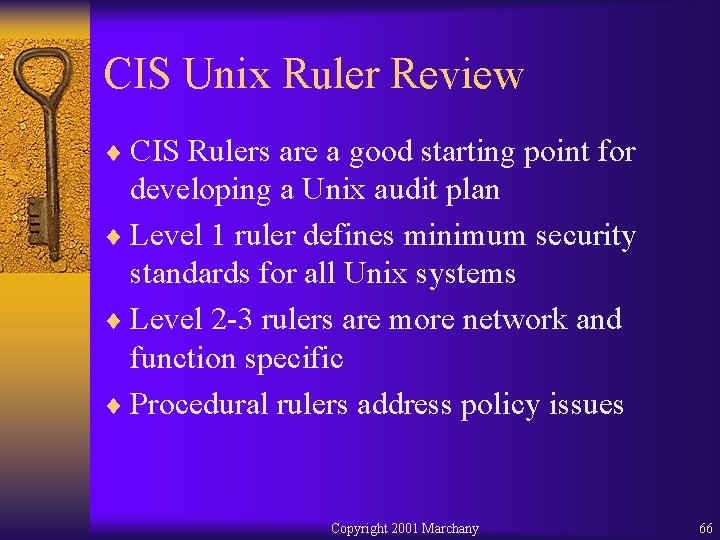 CIS Unix Ruler Review

♦ CIS Rulers are a good starting point for developing a Unix audit plan

♦ Level 1 ruler defines minimum security standards for all Unix systems

♦ Level 2-3 rulers are more network and function specific

♦ Procedural rulers address policy issues

Copyright 2001 Marchany

66